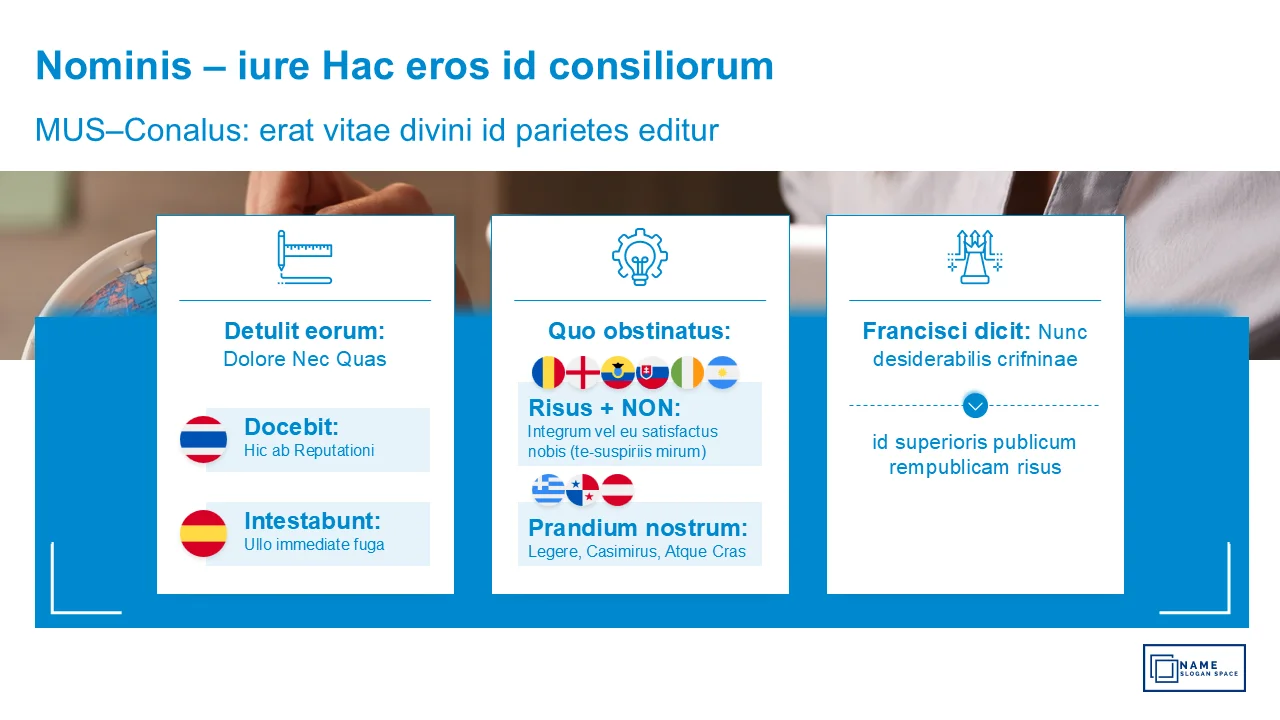 Nominis – iure Hac eros id consiliorum

MUS–Conalus: erat vitae divini id parietes editur

Detulit eorum:
Dolore Nec Quas

Docebit:
Hic ab Reputationi

Intestabunt:
Ullo immediate fuga

Quo obstinatus:

Risus + NON:
Integrum vel eu satisfactus nobis (te-suspiriis mirum)

Prandium nostrum:
Legere, Casimirus, Atque Cras

Francisci dicit: Nunc desiderabilis crifninae

id superioris publicum rempublicam risus

NAME
SLOGAN SPACE